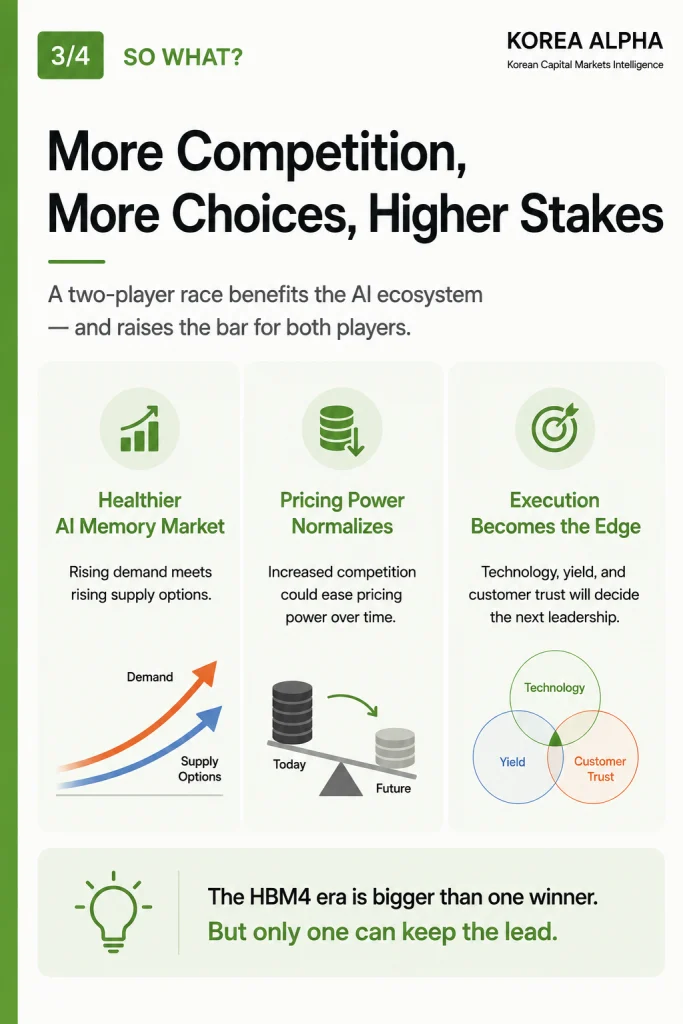 3/4 SO WHAT?

KOREA ALPHA
Korean Capital Markets Intelligence

More Competition, More Choices, Higher Stakes

A two-player race benefits the AI ecosystem — and raises the bar for both players.

Healthier AI Memory Market

Rising demand meets rising supply options.

Demand

Supply Options

Pricing Power Normalizes

Increased competition could ease pricing power over time.

Today

Future

Execution Becomes the Edge

Technology, yield, and customer trust will decide the next leadership.

Technology

Yield

Customer Trust

The HBM4 era is bigger than one winner.
But only one can keep the lead.